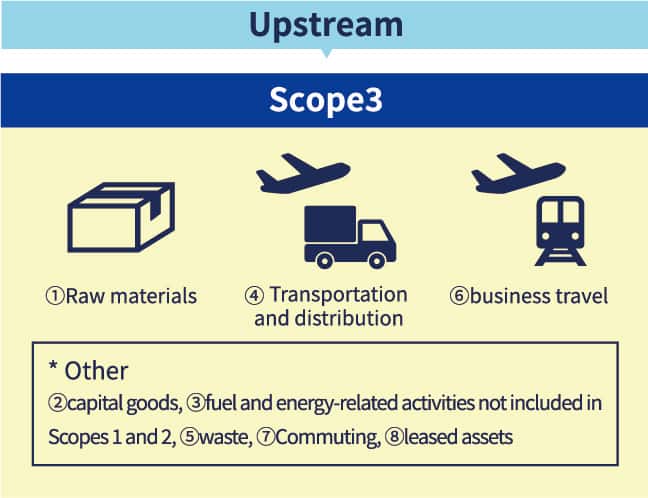 Upstream

Scope3

①Raw materials

④ Transportation and distribution

⑥business travel

* Other

②capital goods, ③fuel and energy-related activities not included in Scopes 1 and 2, ⑤waste, ⑦Commuting, ⑧leased assets